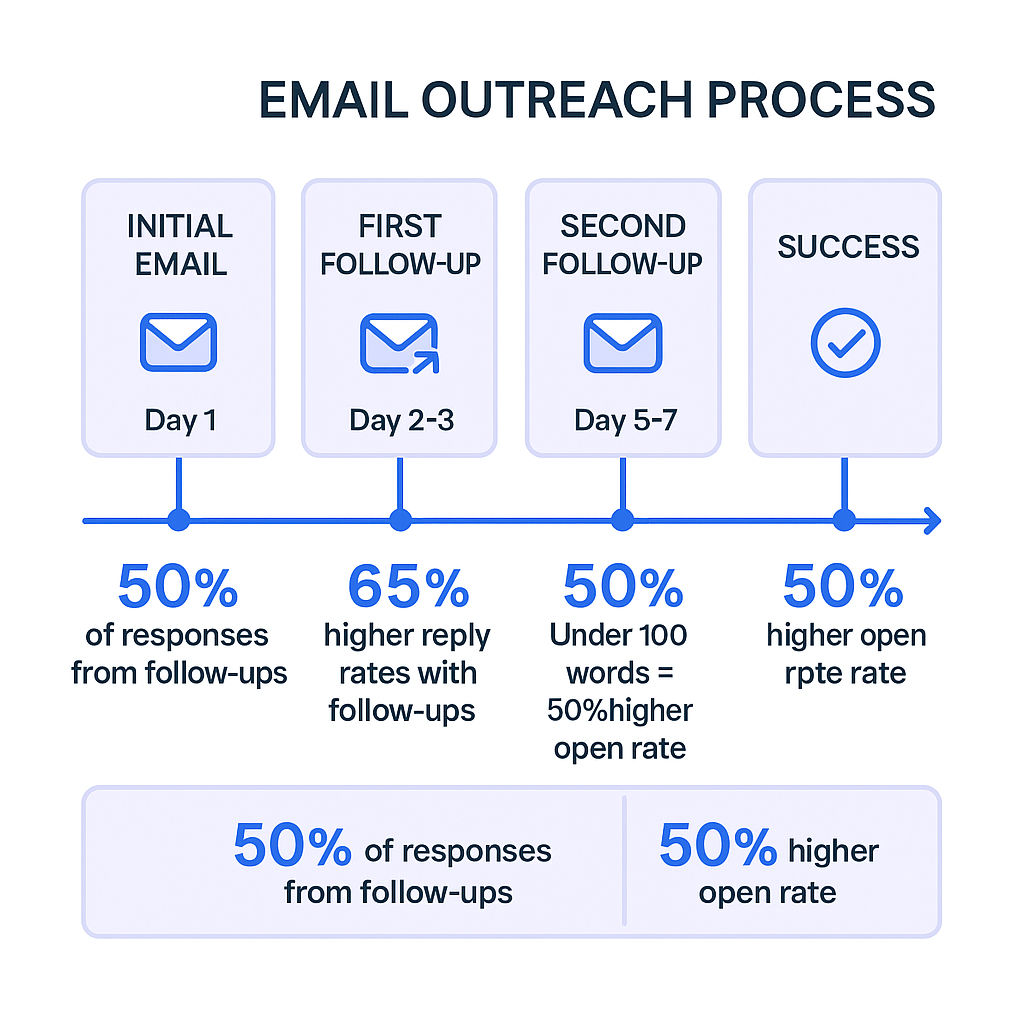 EMAIL OUTREACH PROCESS

INITIAL EMAIL

Day 1

FIRST FOLLOW-UP

Day 2-3

SECOND FOLLOW-UP

Day 5-7

SUCCESS

50%
of responses from follow-ups

65%
higher reply rates with follow-ups

50%
Under 100 words = 50%higher open rate

50%
higher open rpte rate

50% of responses from follow-ups

50% higher open rate